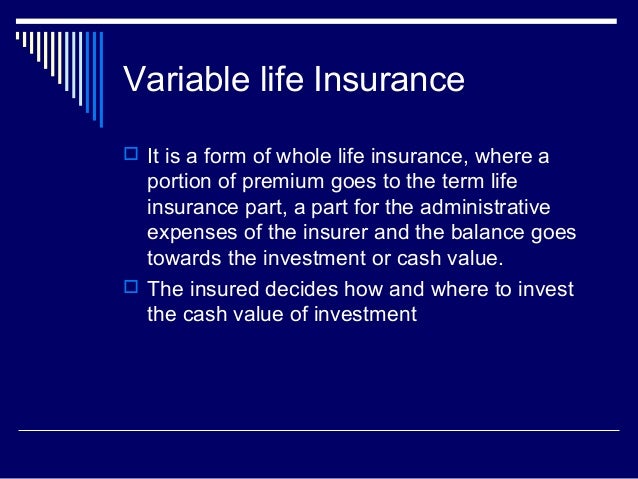 Variable life Insurance

It is a form of whole life insurance, where a portion of premium goes to the term life insurance part, a part for the administrative expenses of the insurer and the balance goes towards the investment or cash value.

The insured decides how and where to invest the cash value of investment